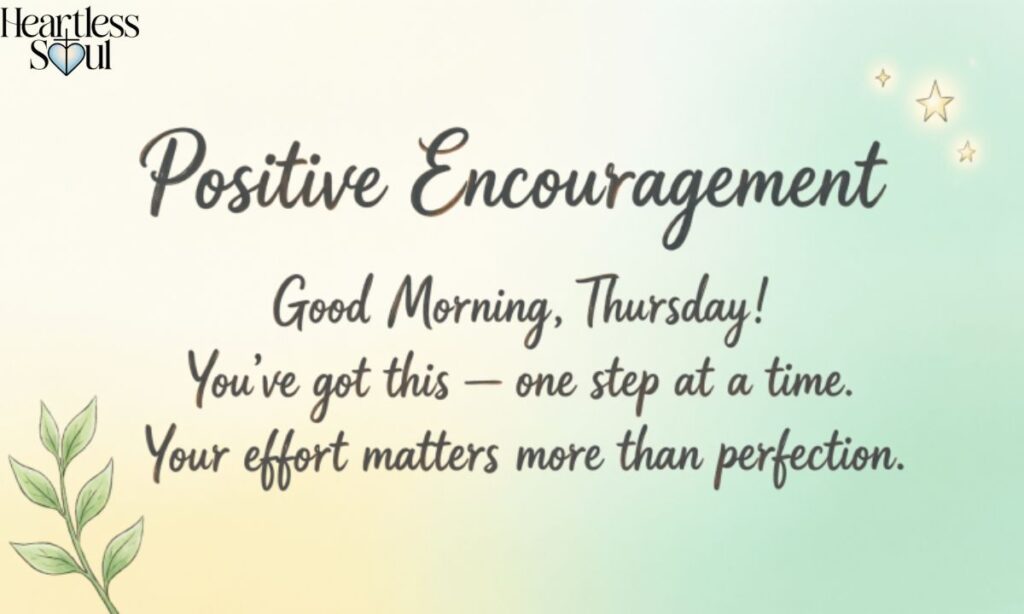 Heartless Soul

Positive Encouragement

Good Morning, Thursday!
You've got this — one step at a time.
Your effort matters more than perfection.